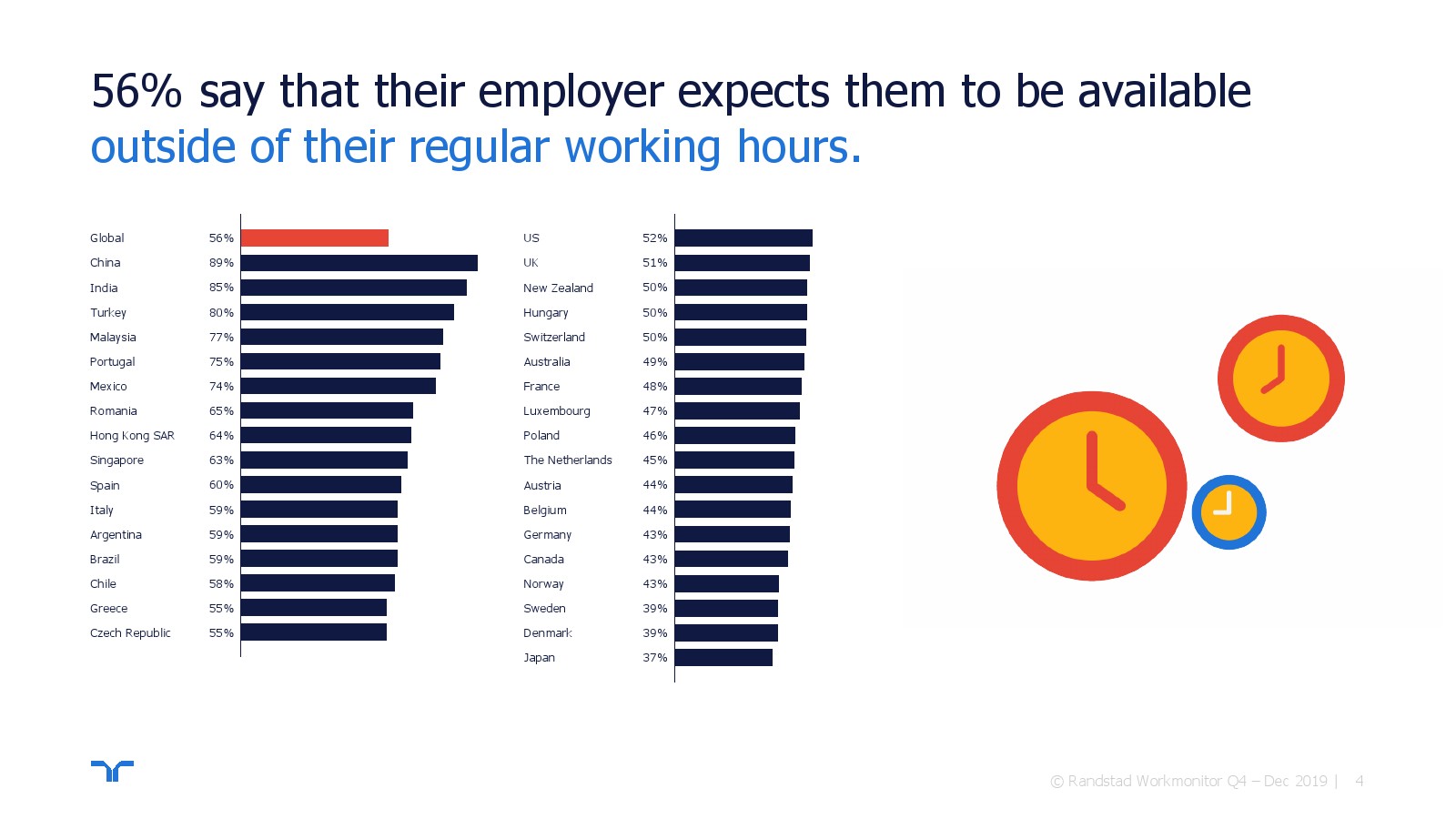 56% say that their employer expects them to be available outside of their regular working hours.

| | |
|---|---|
| Global | 56% |
| China | 89% |
| India | 85% |
| Turkey | 80% |
| Malaysia | 77% |
| Portugal | 75% |
| Mexico | 74% |
| Romania | 65% |
| Hong Kong SAR | 64% |
| Singapore | 63% |
| Spain | 60% |
| Italy | 59% |
| Argentina | 59% |
| Brazil | 59% |
| Chile | 58% |
| Greece | 55% |
| Czech Republic | 55% |

| | |
|---|---|
| US | 52% |
| UK | 51% |
| New Zealand | 50% |
| Hungary | 50% |
| Switzerland | 50% |
| Australia | 49% |
| France | 48% |
| Luxembourg | 47% |
| Poland | 46% |
| The Netherlands | 45% |
| Austria | 44% |
| Belgium | 44% |
| Germany | 43% |
| Canada | 43% |
| Norway | 43% |
| Sweden | 39% |
| Denmark | 39% |
| Japan | 37% |

© Randstad Workmonitor Q4 – Dec 2019 | 4